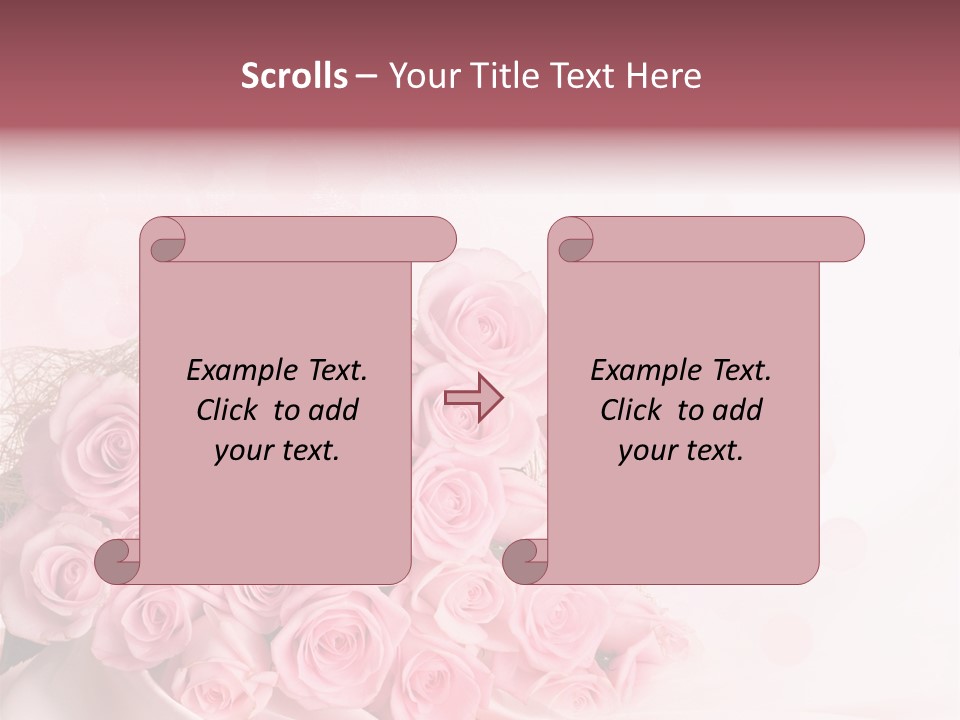 Scrolls – Your Title Text Here

Example Text. Click to add your text.

Example Text. Click to add your text.